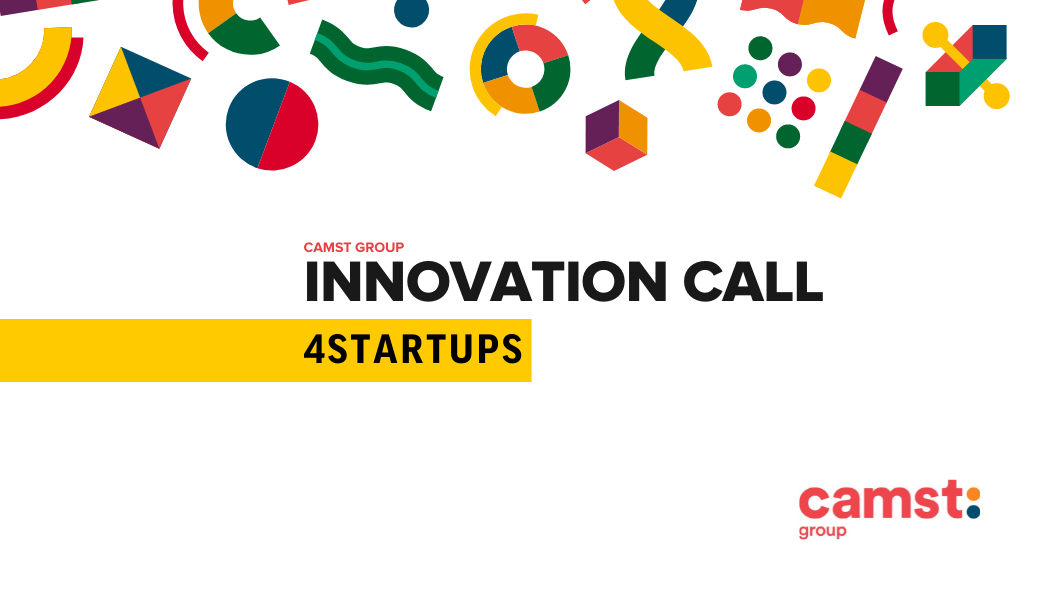 CAMST GROUP
INNOVATION CALL
4STARTUPS

camst:
group